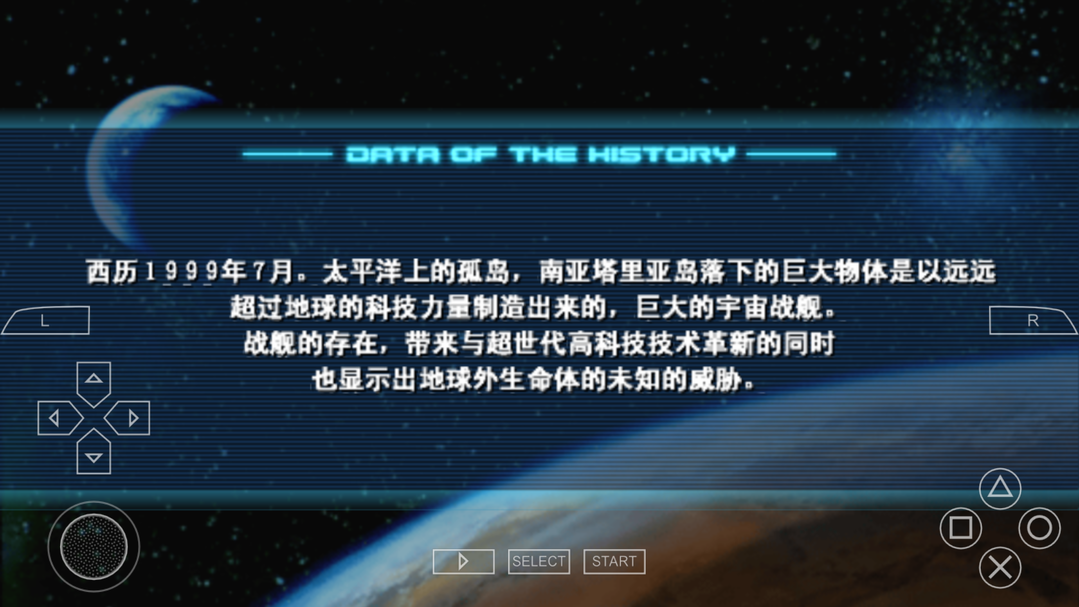 DATA OF THE HISTORY

西历1999年7月。太平洋上的孤岛，南亚塔里亚岛落下的巨大物体是以远远超过地球的科技力量制造出来的，巨大的宇宙战舰。
战舰的存在，带来与超世代高科技技术革新的同时
也显示出地球外生命体的未知的威胁。

L

R

SELECT

START